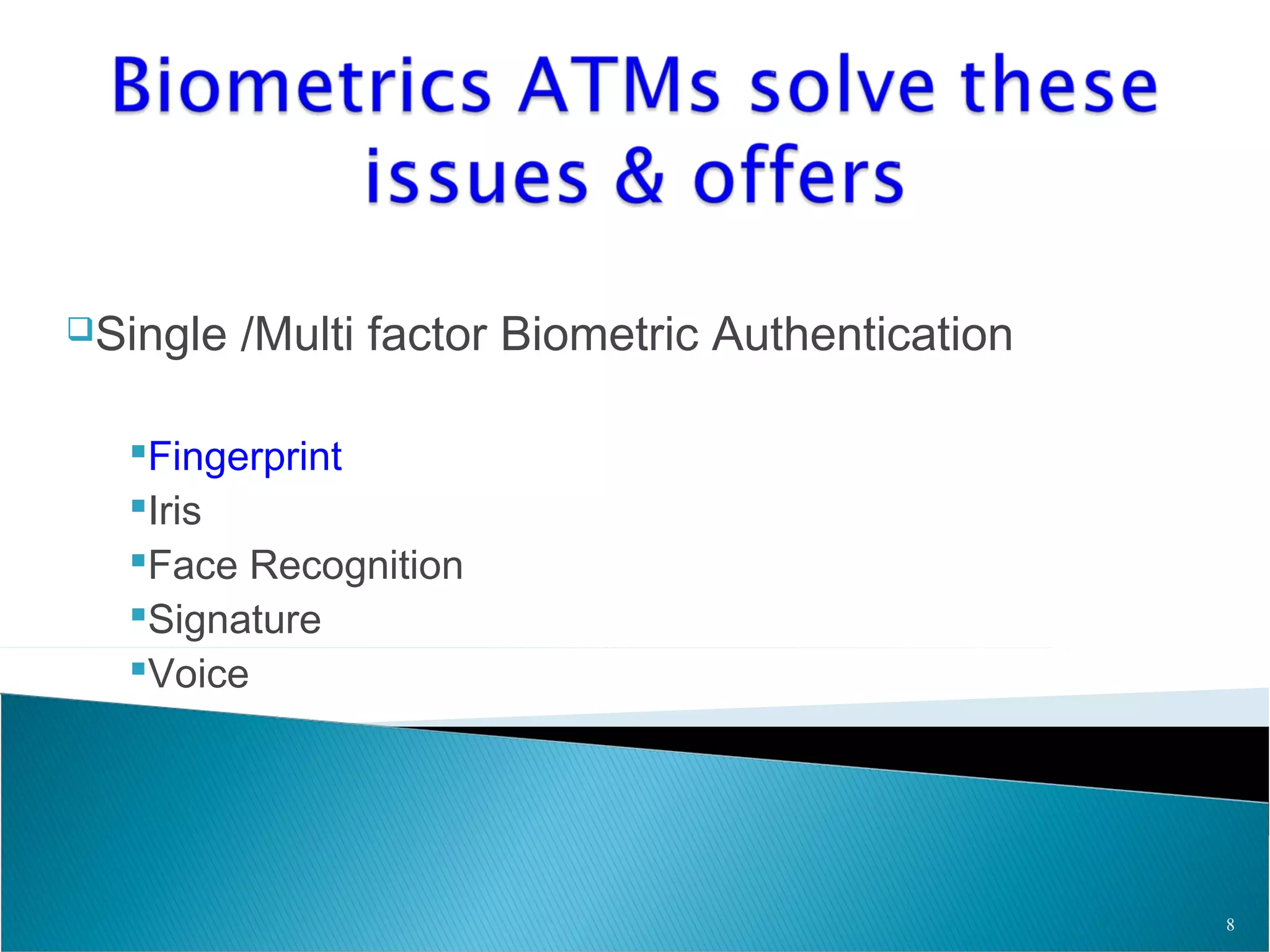 Biometrics ATMs solve these issues & offers

Single /Multi factor Biometric Authentication

Fingerprint
Iris
Face Recognition
Signature
Voice

8